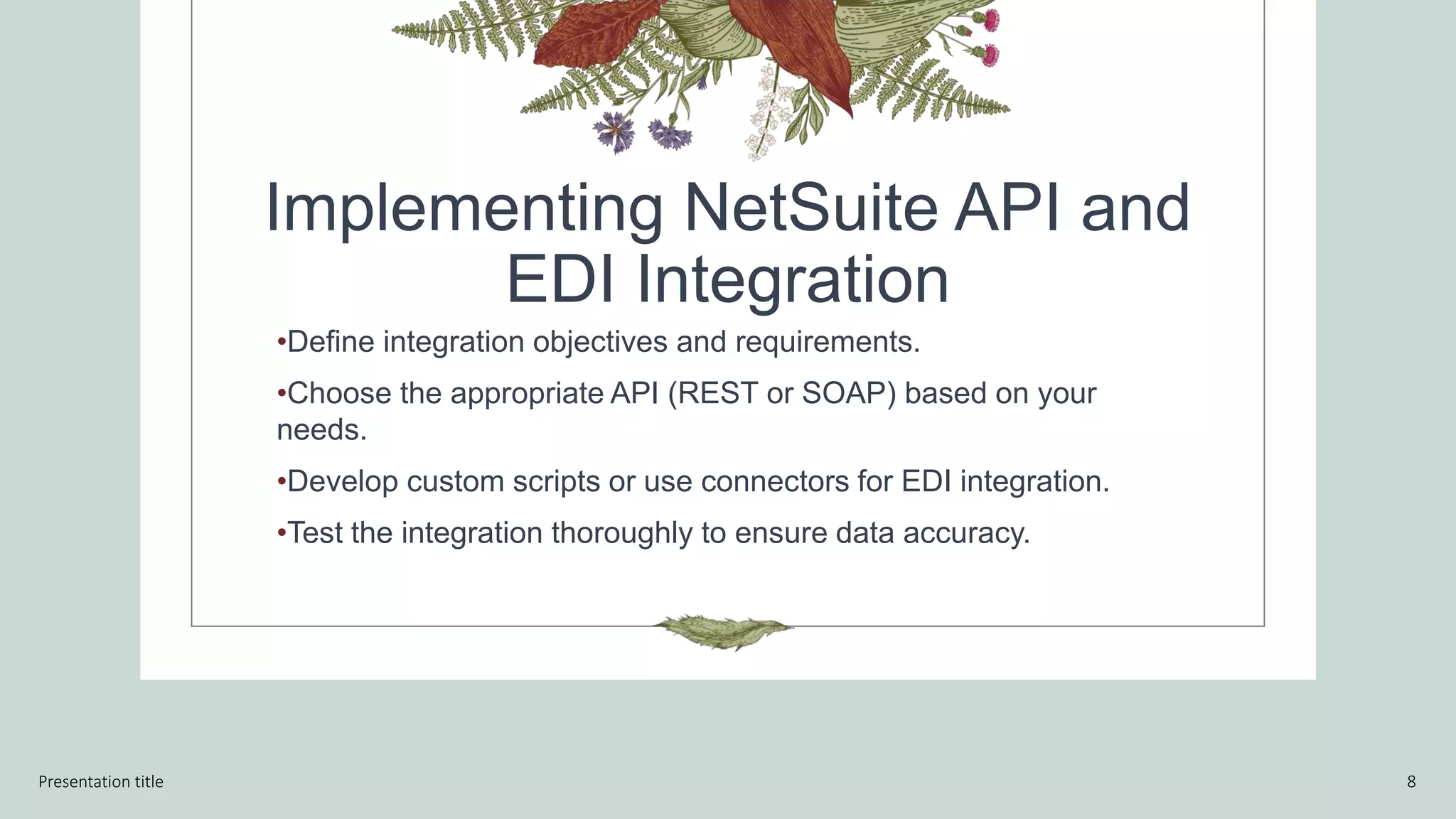 Implementing NetSuite API and EDI Integration

•Define integration objectives and requirements.

•Choose the appropriate API (REST or SOAP) based on your needs.

•Develop custom scripts or use connectors for EDI integration.

•Test the integration thoroughly to ensure data accuracy.

Presentation title

8